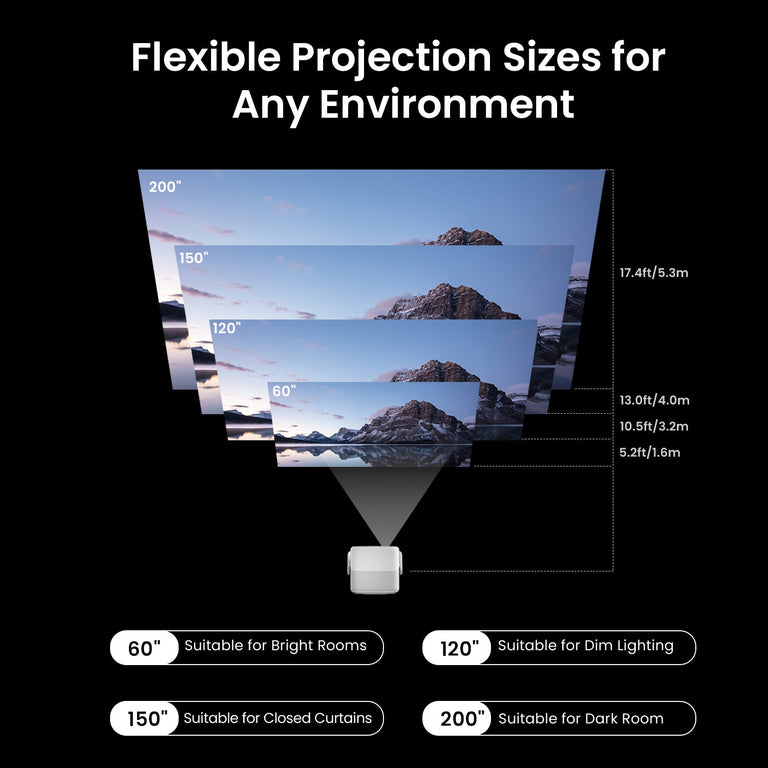 Flexible Projection Sizes for Any Environment

200"

150"

120"

60"

17.4ft/5.3m

13.0ft/4.0m

10.5ft/3.2m

5.2ft/1.6m

60" Suitable for Bright Rooms

120" Suitable for Dim Lighting

150" Suitable for Closed Curtains

200" Suitable for Dark Room